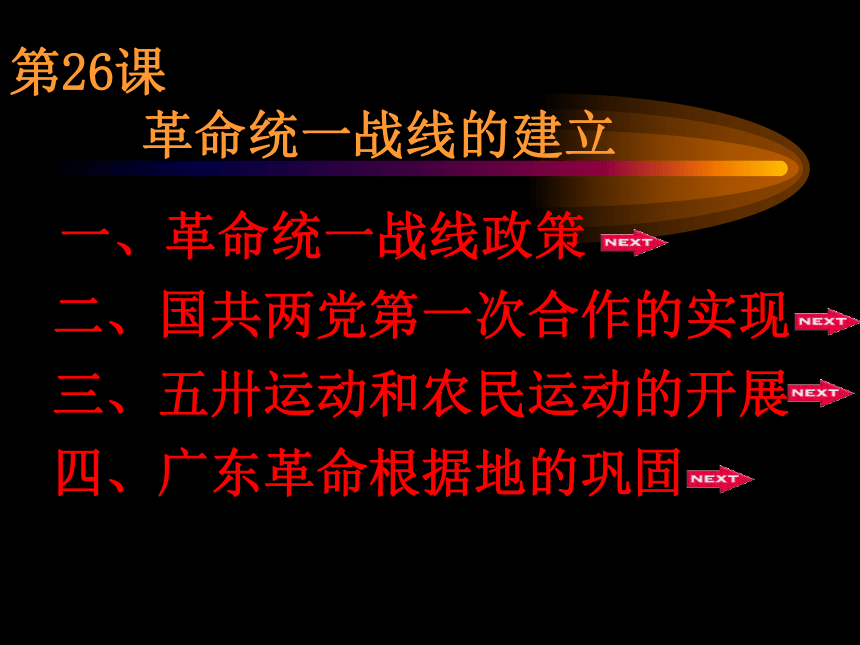 第26课

革命统一战线的建立

一、革命统一战线政策 NEXT

二、国共两党第一次合作的实现 NEXT

三、五卅运动和农民运动的开展 NEXT

四、广东革命根据地的巩固 NEXT